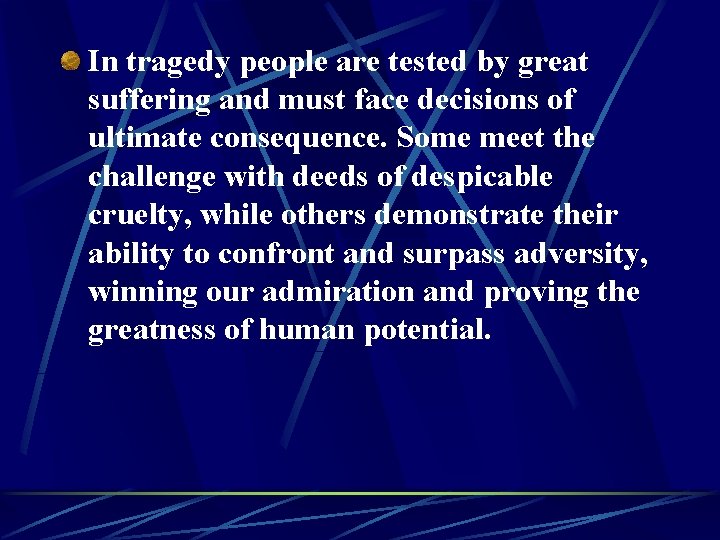 In tragedy people are tested by great suffering and must face decisions of ultimate consequence. Some meet the challenge with deeds of despicable cruelty, while others demonstrate their ability to confront and surpass adversity, winning our admiration and proving the greatness of human potential.